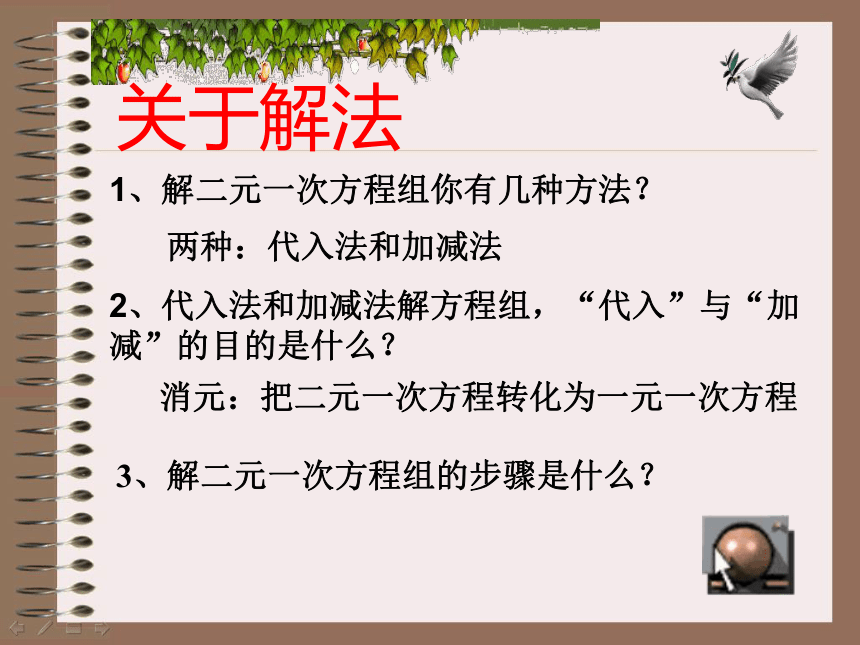 关于解法

1、解二元一次方程组你有几种方法？

两种：代入法和加减法

2、代入法和加减法解方程组，“代入”与“加减”的目的是什么？

消元：把二元一次方程转化为一元一次方程

3、解二元一次方程组的步骤是什么？